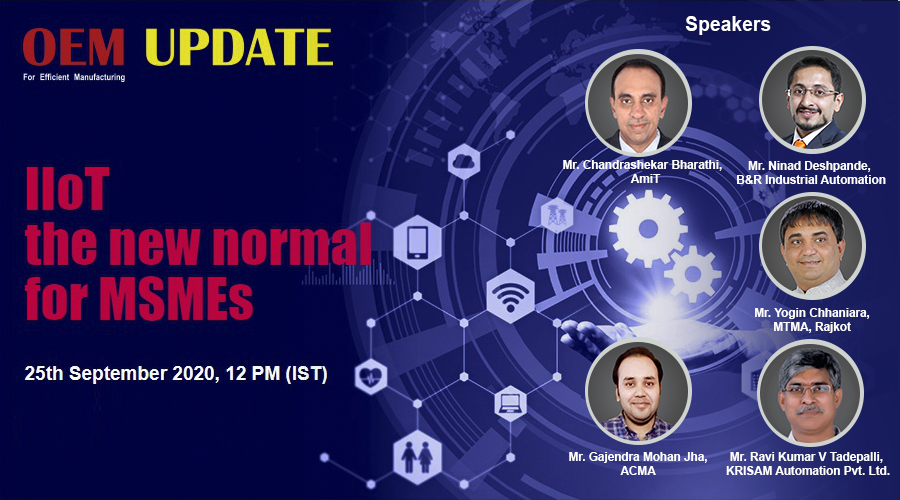 OEM UPDATE
For Efficient Manufacturing

IIoT the new normal for MSMEs

25th September 2020, 12 PM (IST)

Speakers

Mr. Chandrashekar Bharathi, AmiT

Mr. Ninad Deshpande, B&R Industrial Automation

Mr. Yogin Chhaniara, MTMA, Rajkot

Mr. Gajendra Mohan Jha, ACMA

Mr. Ravi Kumar V Tadepalli, KRISAM Automation Pvt. Ltd.